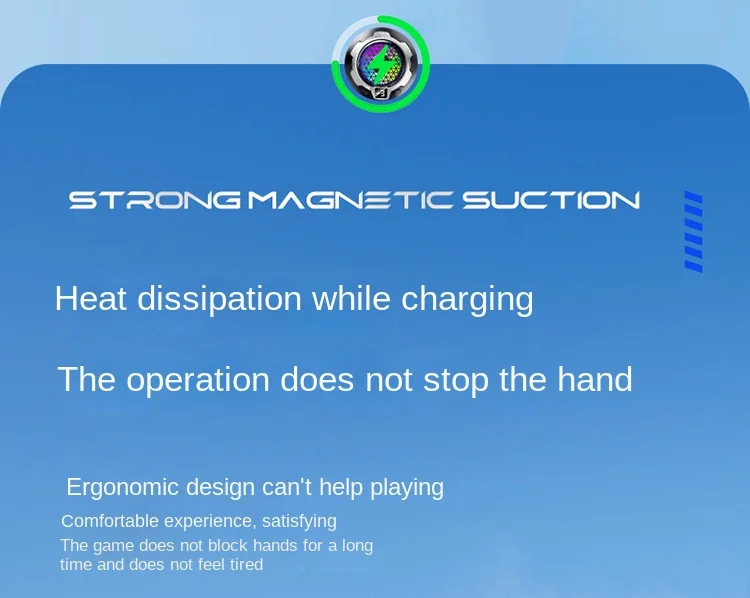 STRONG MAGNETIC SUCTION

Heat dissipation while charging

The operation does not stop the hand

Ergonomic design can't help playing

Comfortable experience, satisfying

The game does not block hands for a long time and does not feel tired